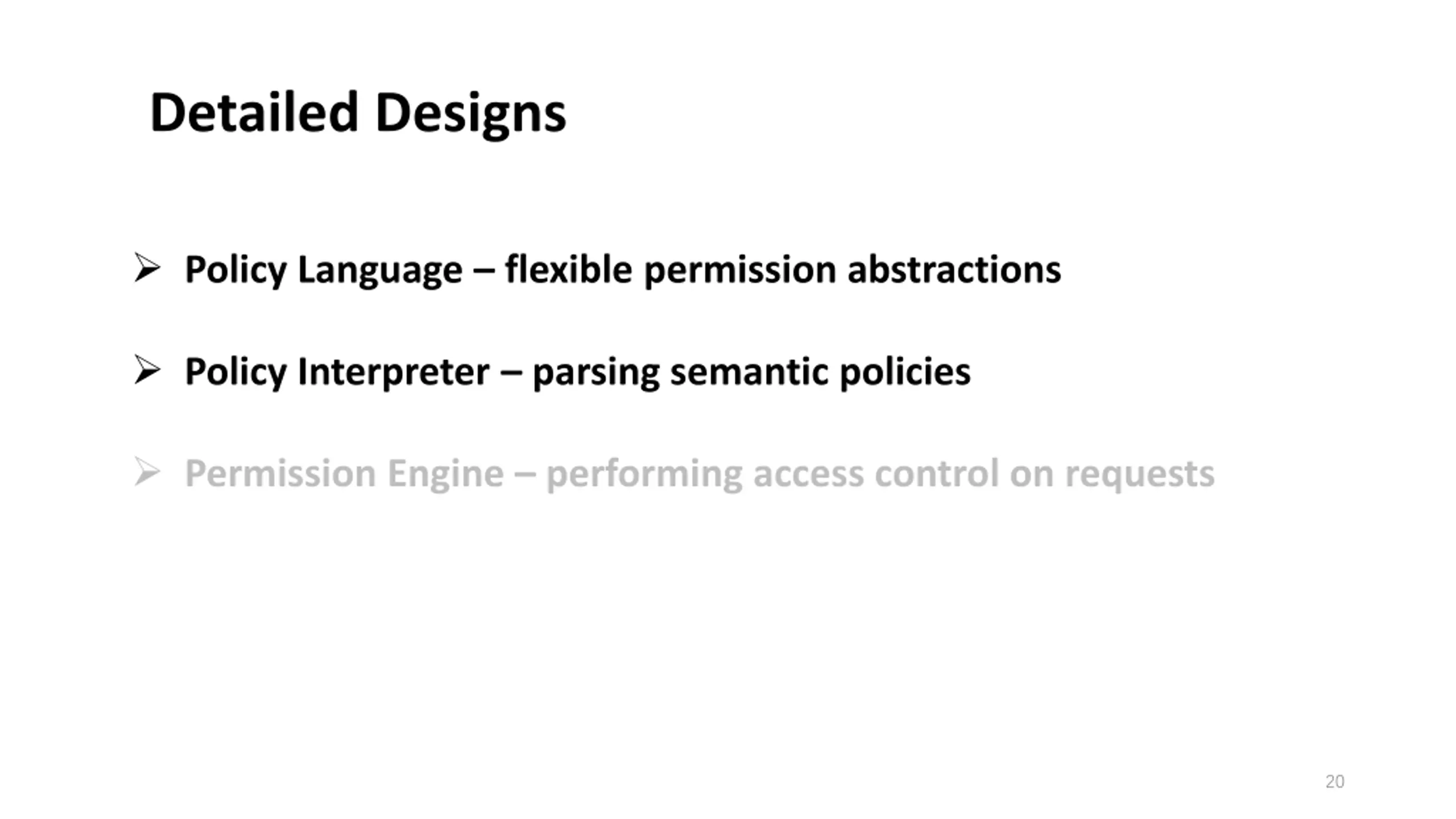 Detailed Designs

➢ Policy Language – flexible permission abstractions

➢ Policy Interpreter – parsing semantic policies

➢ Permission Engine – performing access control on requests

20